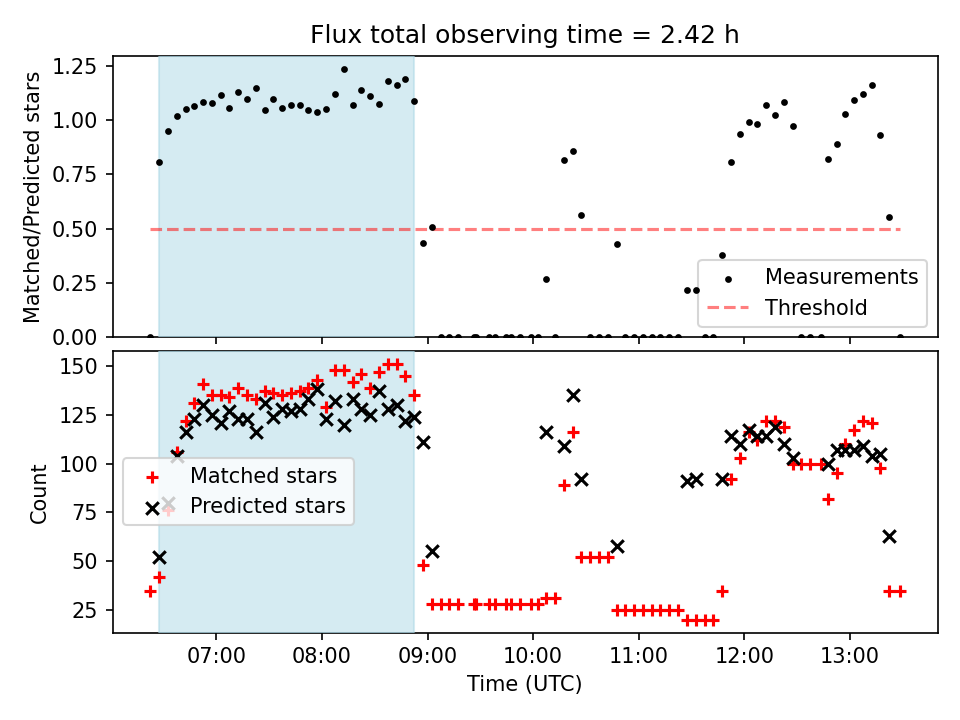 Flux total observing time = 2.42 h

Matched/Predicted stars

1.25
1.00
0.75
0.50
0.25
0.00

Measurements
Threshold

Count

150
125
100
75
50
25

Matched stars
Predicted stars

07:00
08:00
09:00
10:00
11:00
12:00
13:00

Time (UTC)